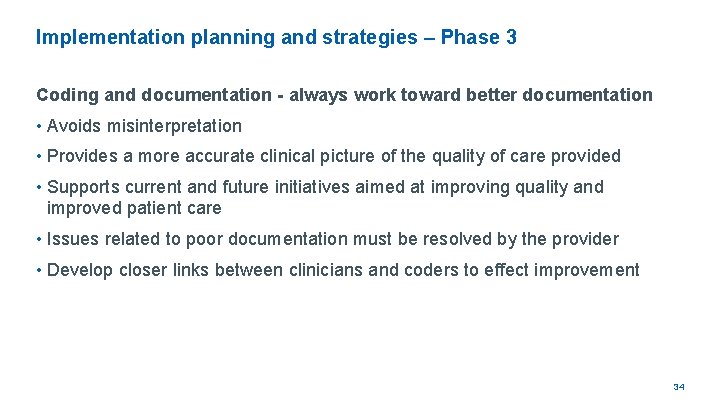 Implementation planning and strategies – Phase 3

Coding and documentation - always work toward better documentation

• Avoids misinterpretation

• Provides a more accurate clinical picture of the quality of care provided

• Supports current and future initiatives aimed at improving quality and improved patient care

• Issues related to poor documentation must be resolved by the provider

• Develop closer links between clinicians and coders to effect improvement

34